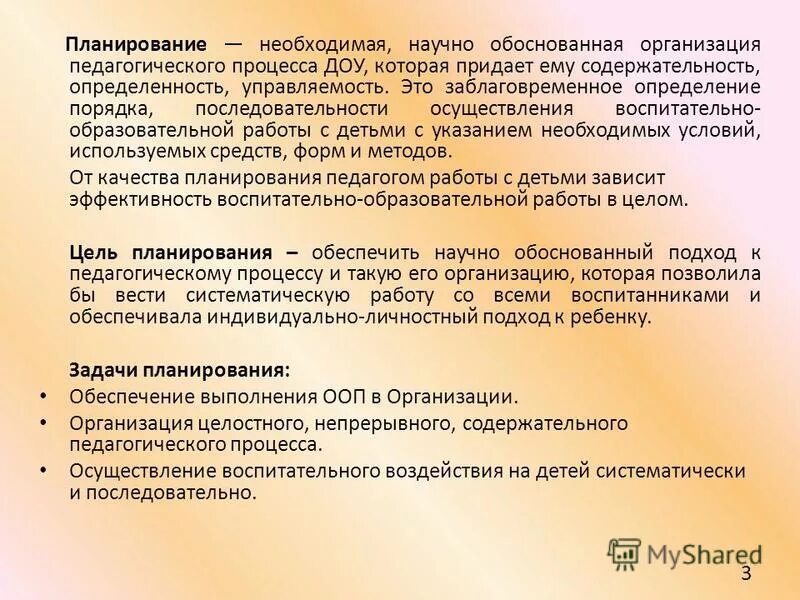 Планирование — необходимая, научно обоснованная организация педагогического процесса ДОУ, которая придает ему содержательность, определенность, управляемость. Это заблаговременное определение порядка, последовательности осуществления воспитательно-образовательной работы с детьми с указанием необходимых условий, используемых средств, форм и методов.

От качества планирования педагогом работы с детьми зависит эффективность воспитательно-образовательной работы в целом.

Цель планирования – обеспечить научно обоснованный подход к педагогическому процессу и такую его организацию, которая позволила бы вести систематическую работу со всеми воспитанниками и обеспечивала индивидуально-личностный подход к ребенку.

Задачи планирования:

• Обеспечение выполнения ООП в Организации.
• Организация целостного, непрерывного, содержательного педагогического процесса.
• Осуществление воспитательного воздействия на детей систематически и последовательно.

MyShared

3